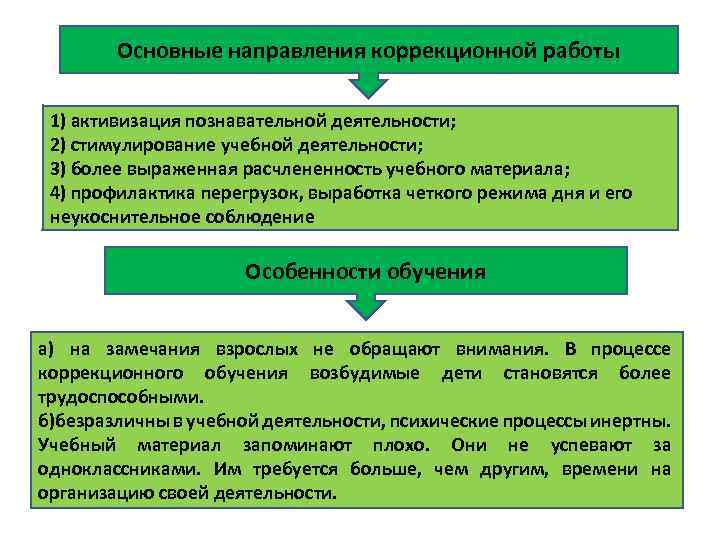 Основные направления коррекционной работы

1) активизация познавательной деятельности;
2) стимулирование учебной деятельности;
3) более выраженная расчлененность учебного материала;
4) профилактика перегрузок, выработка четкого режима дня и его неукоснительное соблюдение

Особенности обучения

а) на замечания взрослых не обращают внимания. В процессе коррекционного обучения возбудимые дети становятся более трудоспособными.
б)безразличны в учебной деятельности, психические процессы инертны. Учебный материал запоминают плохо. Они не успевают за одноклассниками. Им требуется больше, чем другим, времени на организацию своей деятельности.